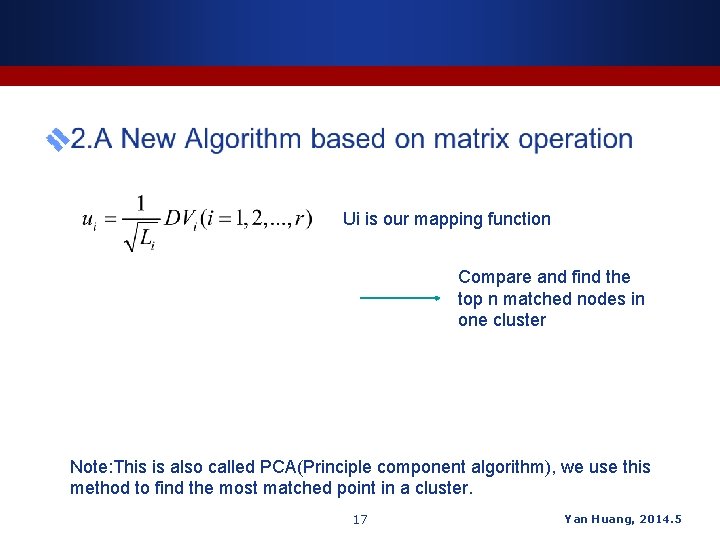 2.A New Algorithm based on matrix operation

$u_i = \frac{1}{\sqrt{L_i}} DV_i (i = 1, 2, ..., r)$ Ui is our mapping function

Compare and find the top n matched nodes in one cluster

Note:This is also called PCA(Principle component algorithm), we use this method to find the most matched point in a cluster.

17

Yan Huang, 2014.5